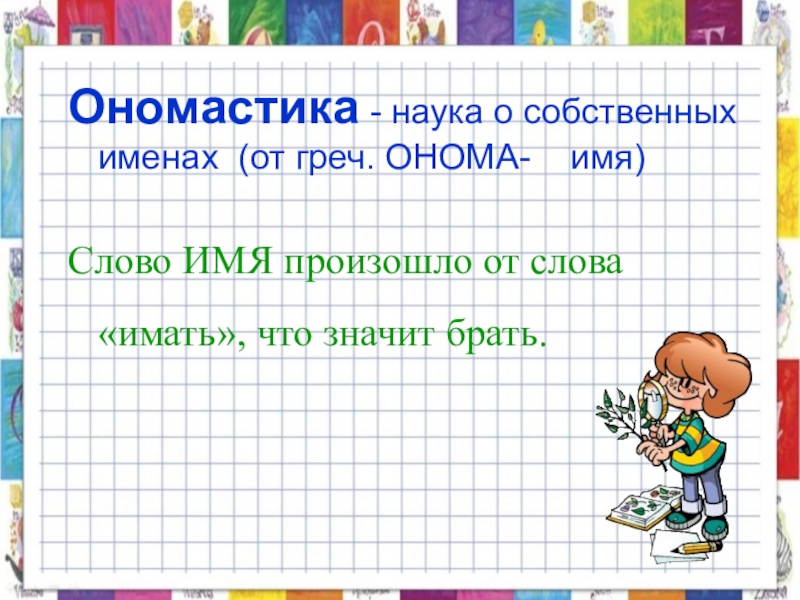 Ономастика - наука о собственных именах (от греч. ОНОМА- имя)

Слово ИМЯ произошло от слова «имать», что значит брать.